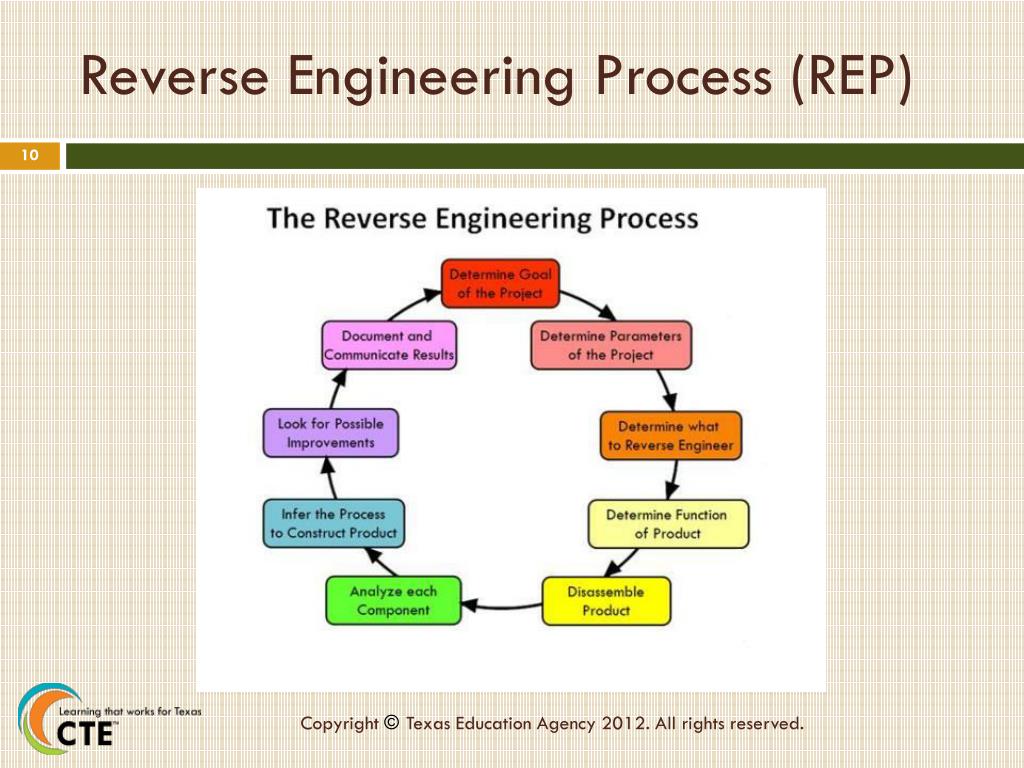 Reverse Engineering Process (REP)

10

The Reverse Engineering Process

Determine Goal of the Project

Determine Parameters of the Project

Determine what to Reverse Engineer

Determine Function of Product

Disassemble Product

Analyze each Component

Infer the Process to Construct Product

Look for Possible Improvements

Document and Communicate Results

Learning that works for Texas
CTE™

Copyright © Texas Education Agency 2012. All rights reserved.